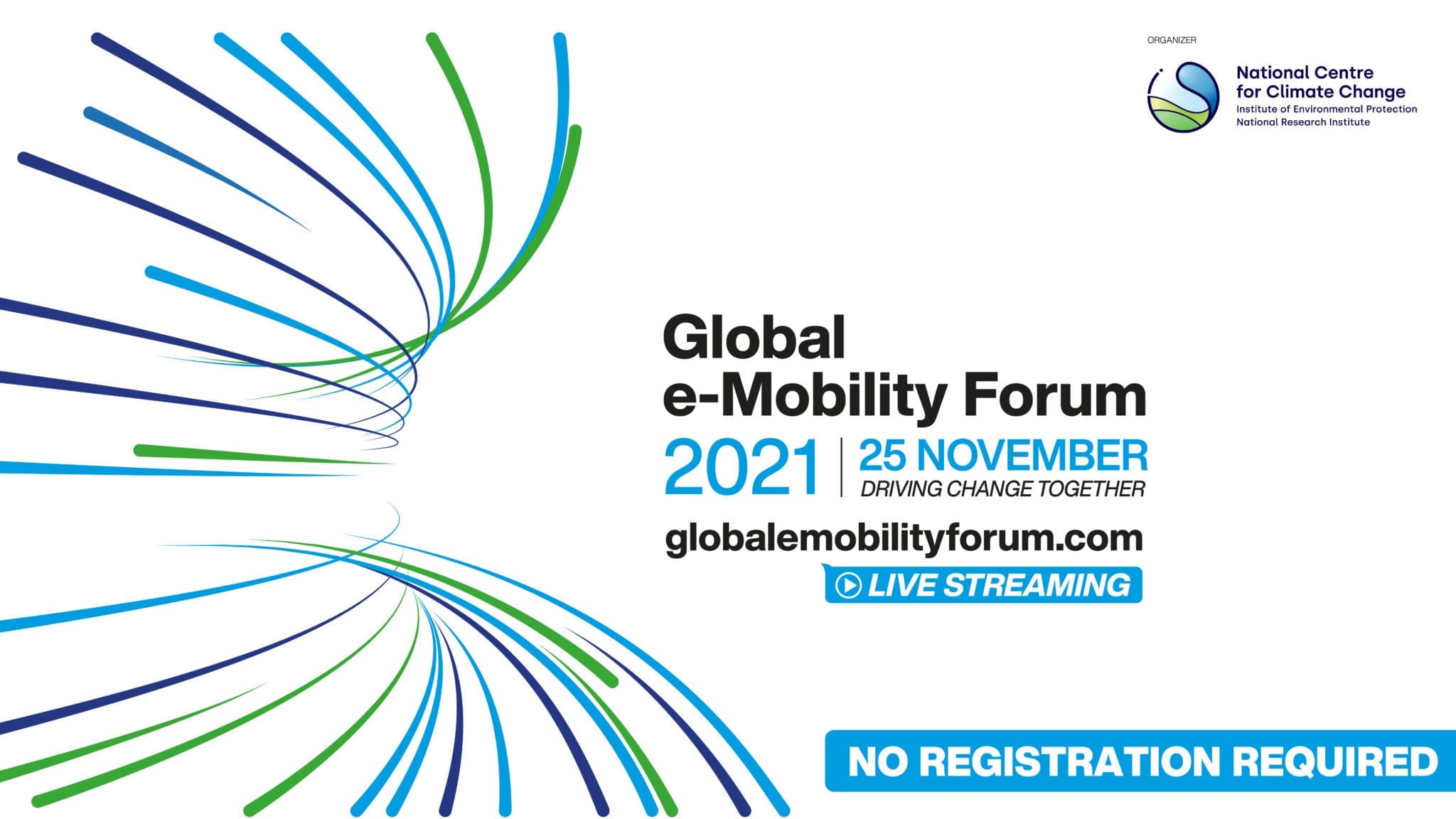 ORGANIZER

National Centre for Climate Change
Institute of Environmental Protection
National Research Institute

Global e-Mobility Forum

2021 | 25 NOVEMBER
DRIVING CHANGE TOGETHER

globalemobilityforum.com

LIVE STREAMING

NO REGISTRATION REQUIRED